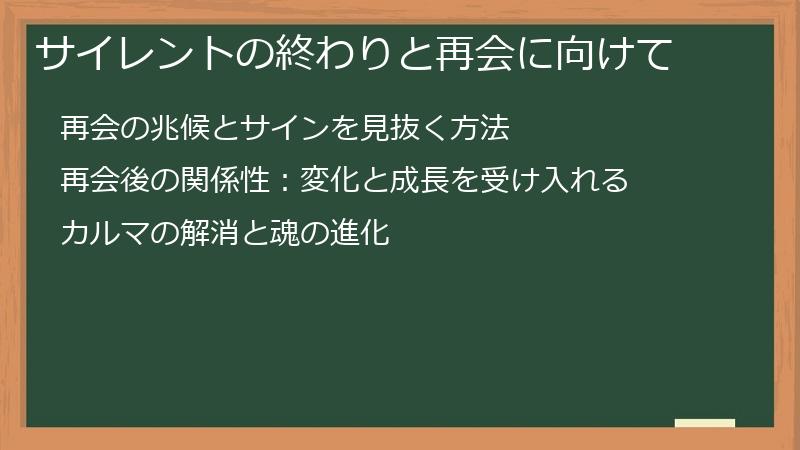 サイレントの終わりと再会に向けて

再会の兆候とサインを見抜く方法

再会後の関係性：変化と成長を受け入れる

カルマの解消と魂の進化